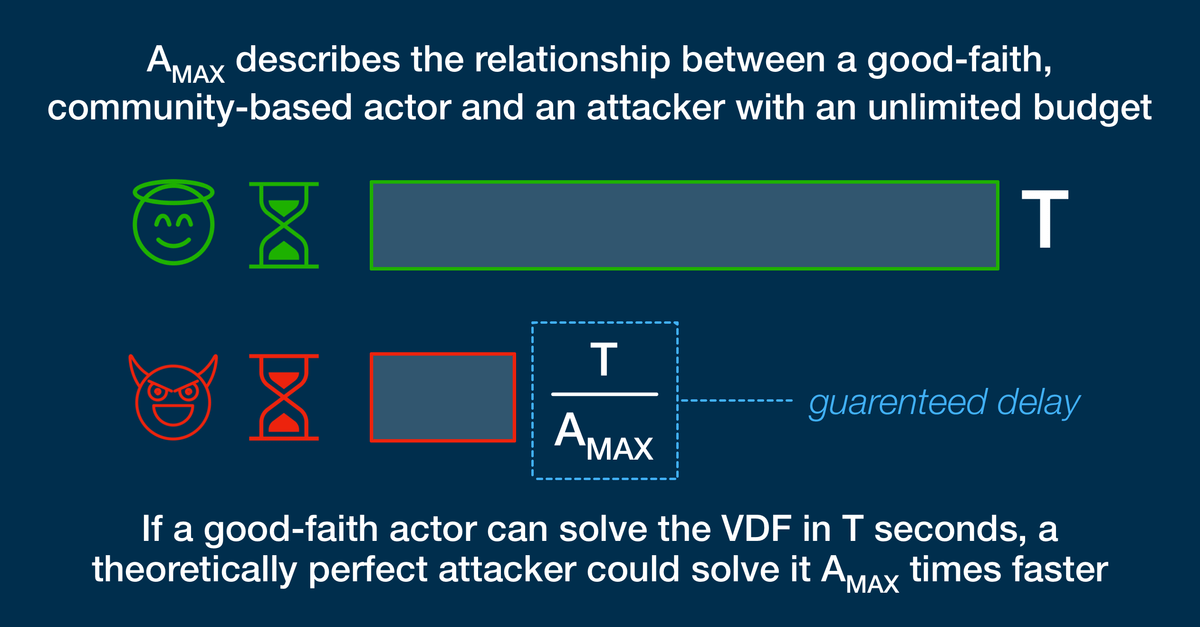 $A_{MAX}$ describes the relationship between a good-faith, community-based actor and an attacker with an unlimited budget

T

$\frac{T}{A_{MAX}}$

guarenteed delay

If a good-faith actor can solve the VDF in T seconds, a theoretically perfect attacker could solve it $A_{MAX}$ times faster